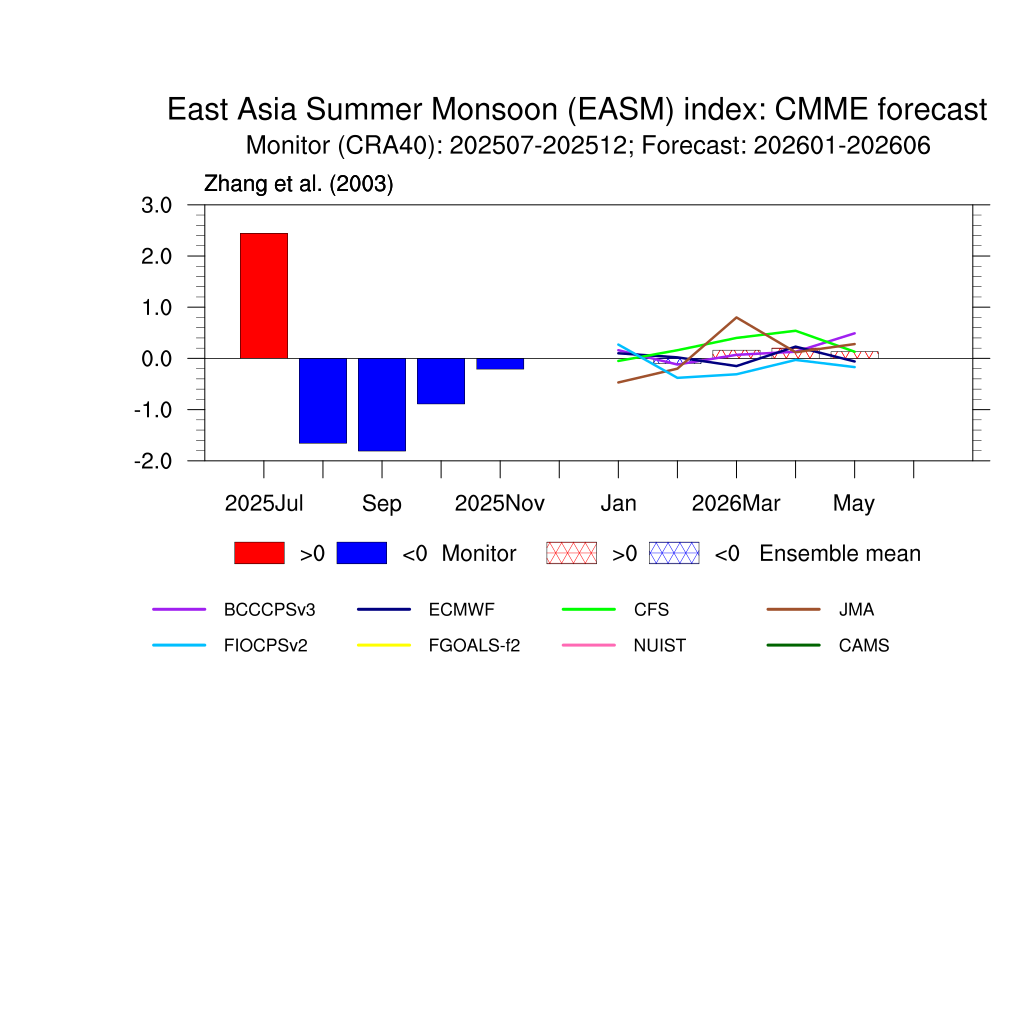 East Asia Summer Monsoon (EASM) index: CMME forecast
Monitor (CRA40): 202507-202512; Forecast: 202601-202606

Zhang et al. (2003)

3.0
2.0
1.0
0.0
-1.0
-2.0

2025Jul
Sep
2025Nov
Jan
2026Mar
May

>0 <0 Monitor >0 <0 Ensemble mean

BCCCPSv3
ECMWF
CFS
JMA
FIOCPSv2
FGOALS-f2
NUIST
CAMS